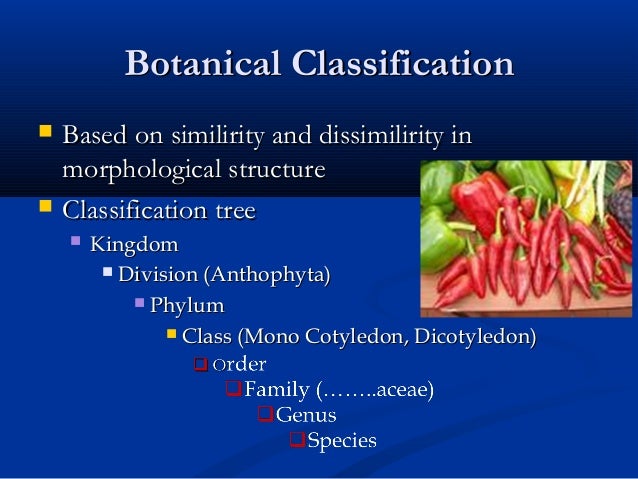 Botanical Classification

Based on similirity and dissimilirity in morphological structure

Classification tree

Kingdom

Division (Anthophyta)

Phylum

Class (Mono Cotyledon, Dicotyledon)

Order

Family (……..aceae)

Genus

Species